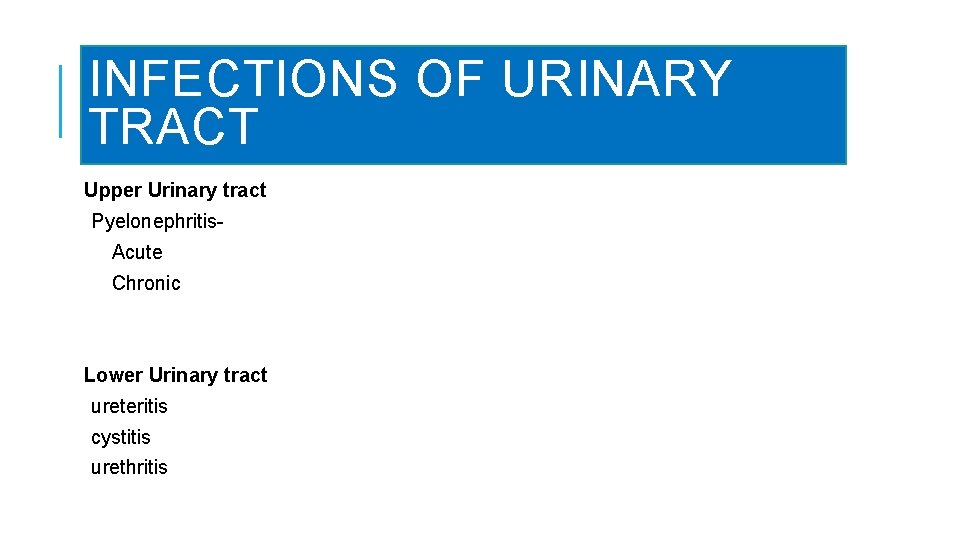 INFECTIONS OF URINARY TRACT

Upper Urinary tract
Pyelonephritis-
Acute
Chronic

Lower Urinary tract
ureteritis
cystitis
urethritis